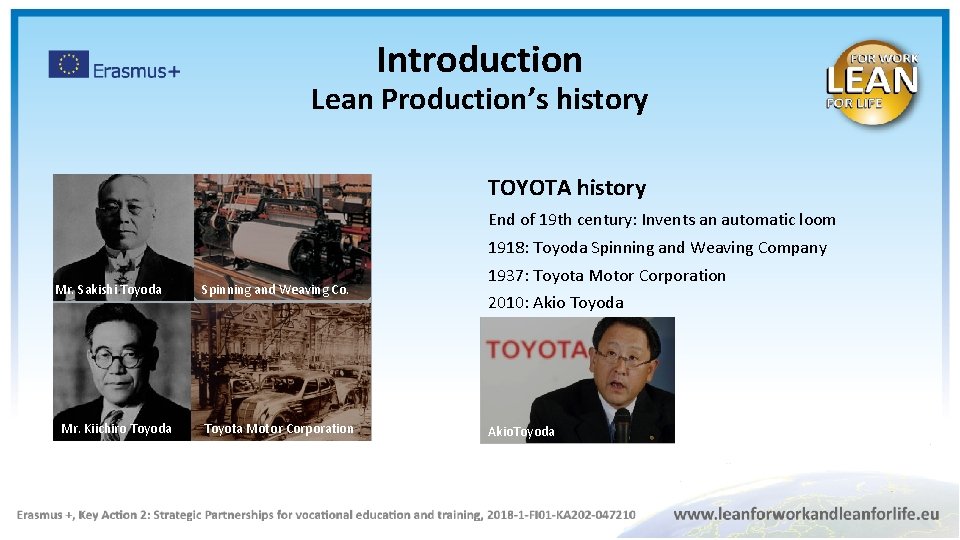 Erasmus+

Introduction
Lean Production's history

FOR WORK
LEAN
FOR LIFE

Mr. Sakishi Toyoda

Spinning and Weaving Co.

Mr. Kiichiro Toyoda

Toyota Motor Corporation

TOYOTA history

End of 19th century: Invents an automatic loom

1918: Toyoda Spinning and Weaving Company

1937: Toyota Motor Corporation

2010: Akio Toyoda

TOYOTA

AkioToyoda

Erasmus +, Key Action 2: Strategic Partnerships for vocational education and training, 2018-1-FI01-KA202-047210

www.leanforworkandleanforlife.eu